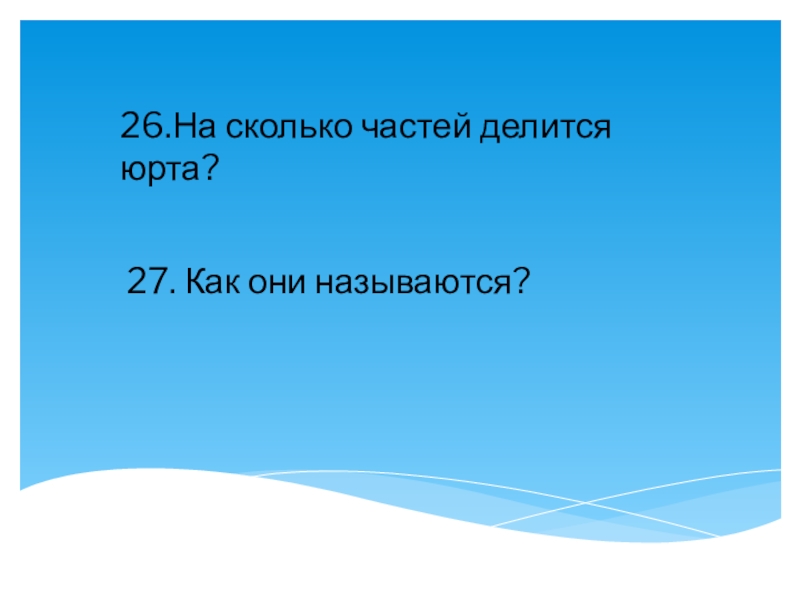 26.На сколько частей делится юрта?

27. Как они называются?